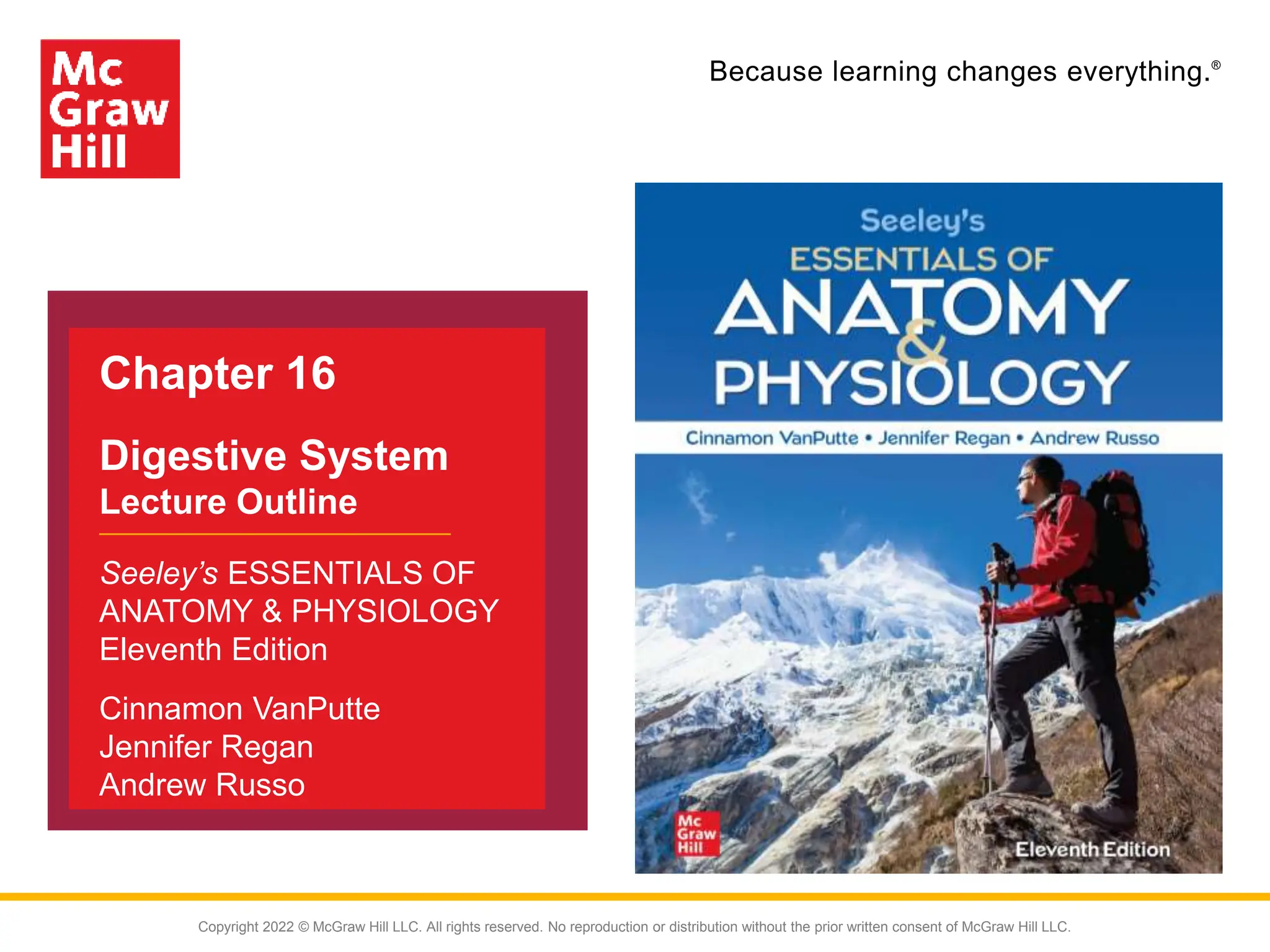 Mc Graw Hill

Because learning changes everything.®

Chapter 16

Digestive System

Lecture Outline

Seeley's ESSENTIALS OF ANATOMY & PHYSIOLOGY Eleventh Edition

Cinnamon VanPutte
Jennifer Regan
Andrew Russo

Seeley's
ESSENTIALS OF
ANATOMY & PHYSIOLOGY

Cinnamon VanPutte • Jennifer Regan • Andrew Russo

Mc Graw Hill

Eleventh Edition

Copyright 2022 © McGraw Hill LLC. All rights reserved. No reproduction or distribution without the prior written consent of McGraw Hill LLC.